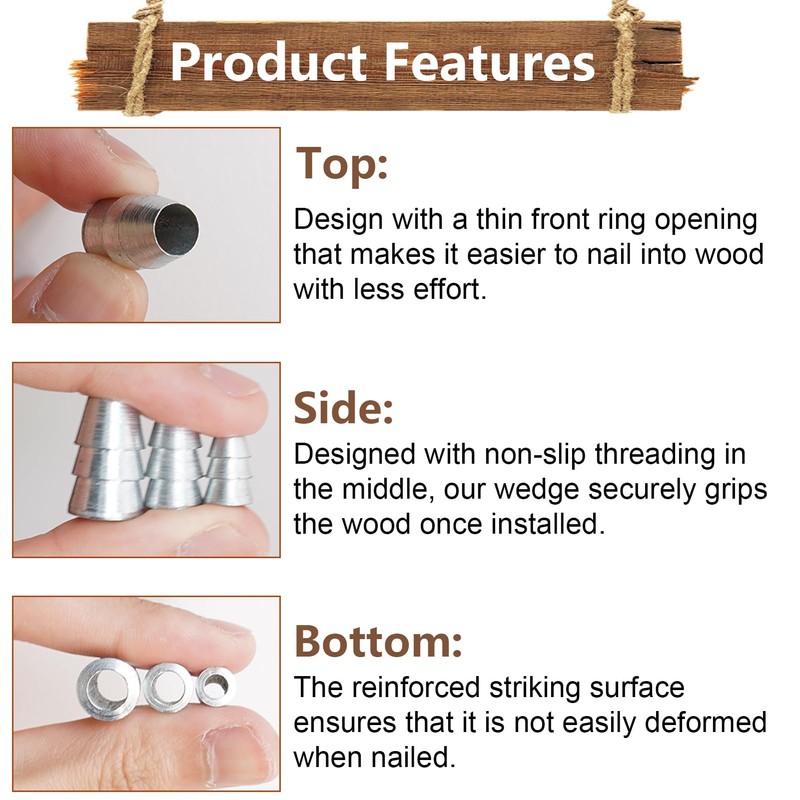 Product Features

Top:
Design with a thin front ring opening that makes it easier to nail into wood with less effort.

Side:
Designed with non-slip threading in the middle, our wedge securely grips the wood once installed.

Bottom:
The reinforced striking surface ensures that it is not easily deformed when nailed.